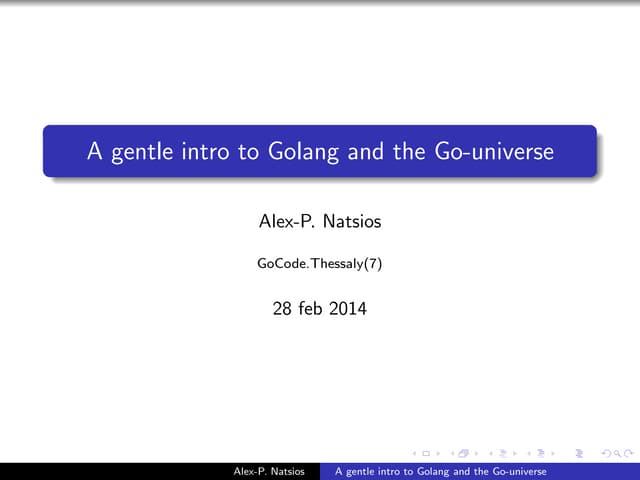 A gentle intro to Golang and the Go-universe

Alex-P. Natsios

GoCode.Thessaly(7)

28 feb 2014

Alex-P. Natsios A gentle intro to Golang and the Go-universe